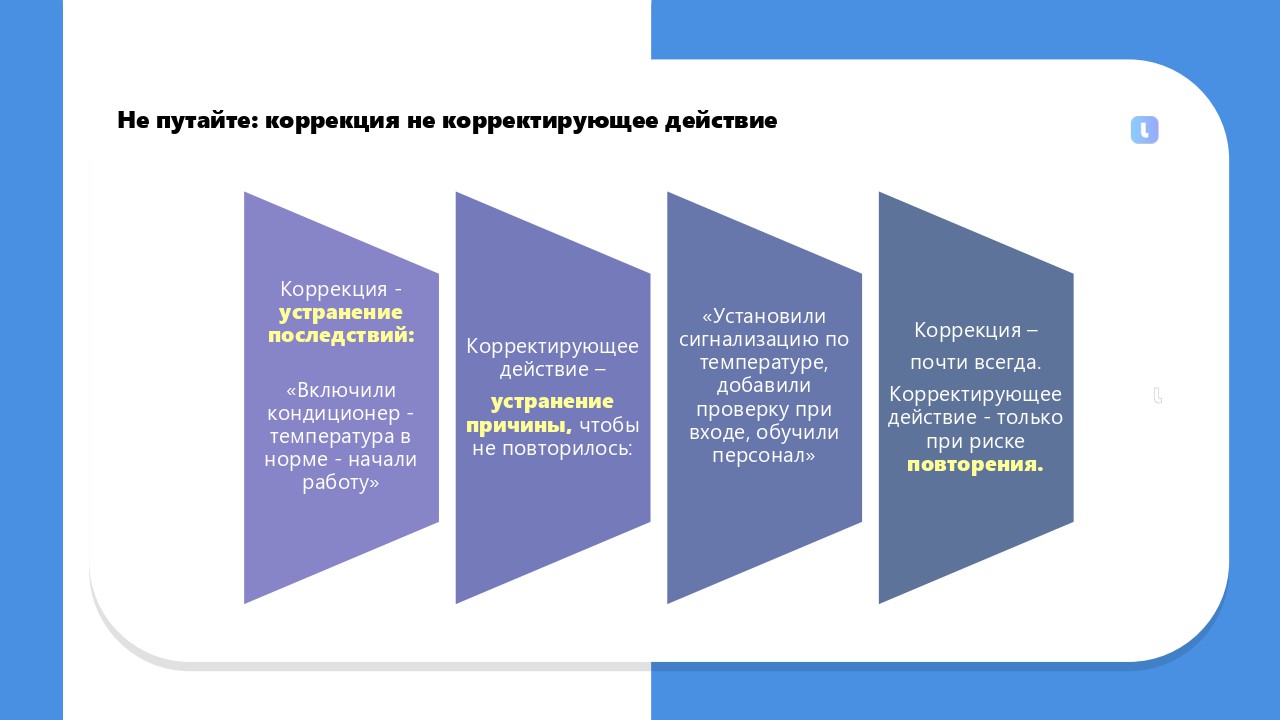 Не путайте: коррекция не корректирующее действие

Коррекция - устранение последствий:

«Включили кондиционер - температура в норме - начали работу»

Корректирующее действие –

устранение причины, чтобы не повторилось:

«Установили сигнализацию по температуре, добавили проверку при входе, обучили персонал»

Коррекция –

почти всегда.

Корректирующее действие - только при риске повторения.